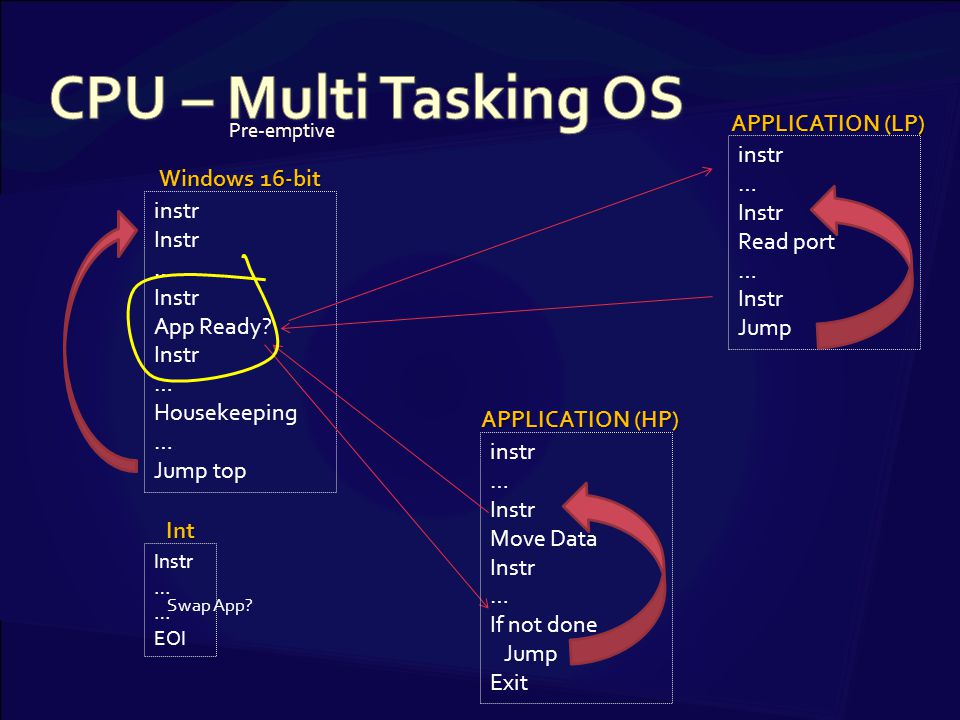 CPU – Multi Tasking OS

Pre-emptive

Windows 16-bit
instr
Instr
…
Instr
App Ready?
Instr
…
Housekeeping
…
Jump top

Int
Instr
…
Swap App?
…
EOI

APPLICATION (LP)
instr
…
Instr
Read port
…
Instr
Jump

APPLICATION (HP)
instr
…
Instr
Move Data
Instr
…
If not done
Jump
Exit